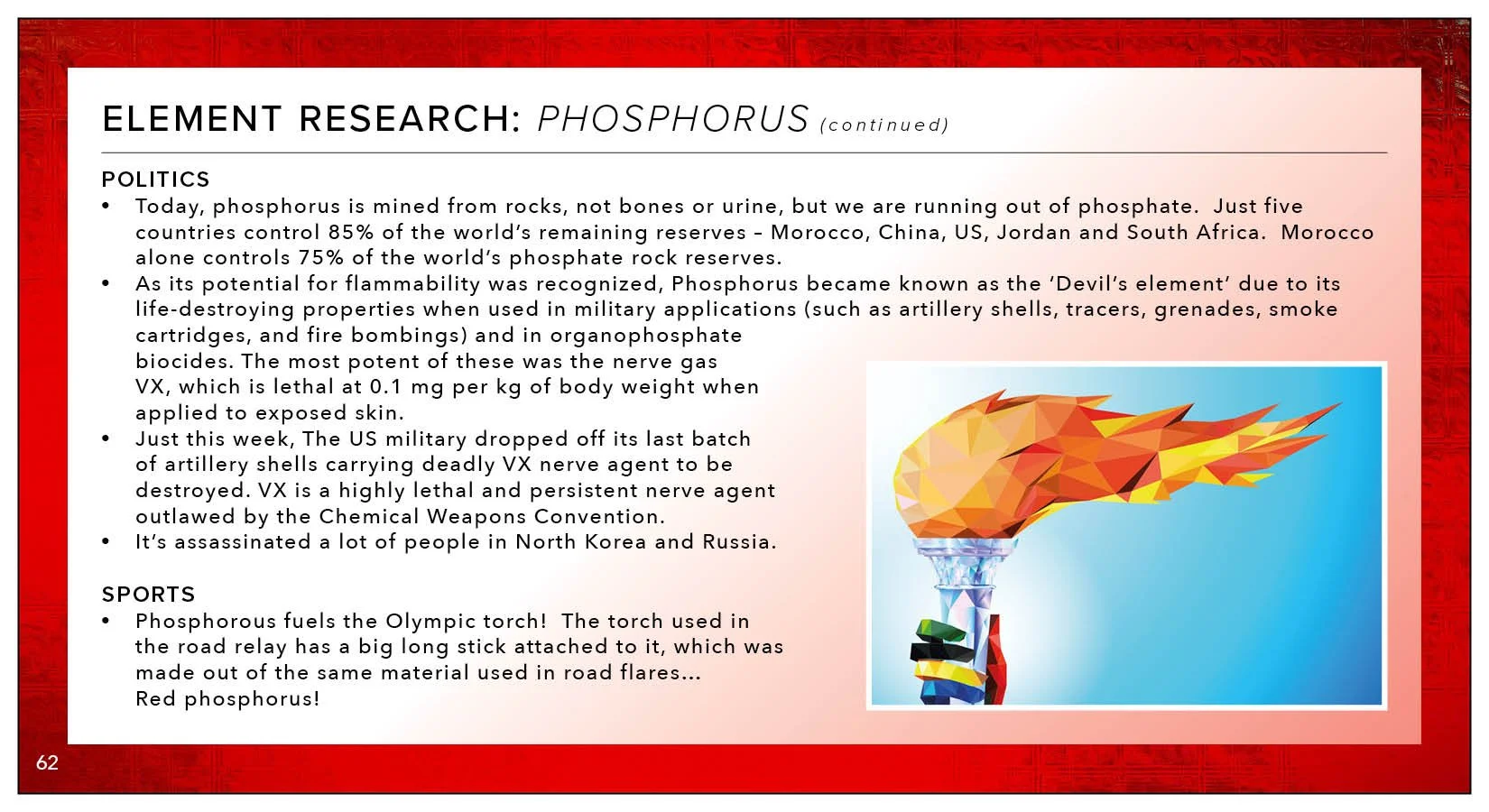 ELEMENT RESEARCH: PHOSPHORUS (continued)

POLITICS
• Today, phosphorus is mined from rocks, not bones or urine, but we are running out of phosphate. Just five countries control 85% of the world's remaining reserves – Morocco, China, US, Jordan and South Africa. Morocco alone controls 75% of the world's phosphate rock reserves.
• As its potential for flammability was recognized, Phosphorus became known as the 'Devil's element' due to its life-destroying properties when used in military applications (such as artillery shells, tracers, grenades, smoke cartridges, and fire bombings) and in organophosphate biocides. The most potent of these was the nerve gas VX, which is lethal at 0.1 mg per kg of body weight when applied to exposed skin.
• Just this week, The US military dropped off its last batch of artillery shells carrying deadly VX nerve agent to be destroyed. VX is a highly lethal and persistent nerve agent outlawed by the Chemical Weapons Convention.
• It's assassinated a lot of people in North Korea and Russia.

SPORTS
• Phosphorous fuels the Olympic torch! The torch used in the road relay has a big long stick attached to it, which was made out of the same material used in road flares... Red phosphorus!

62